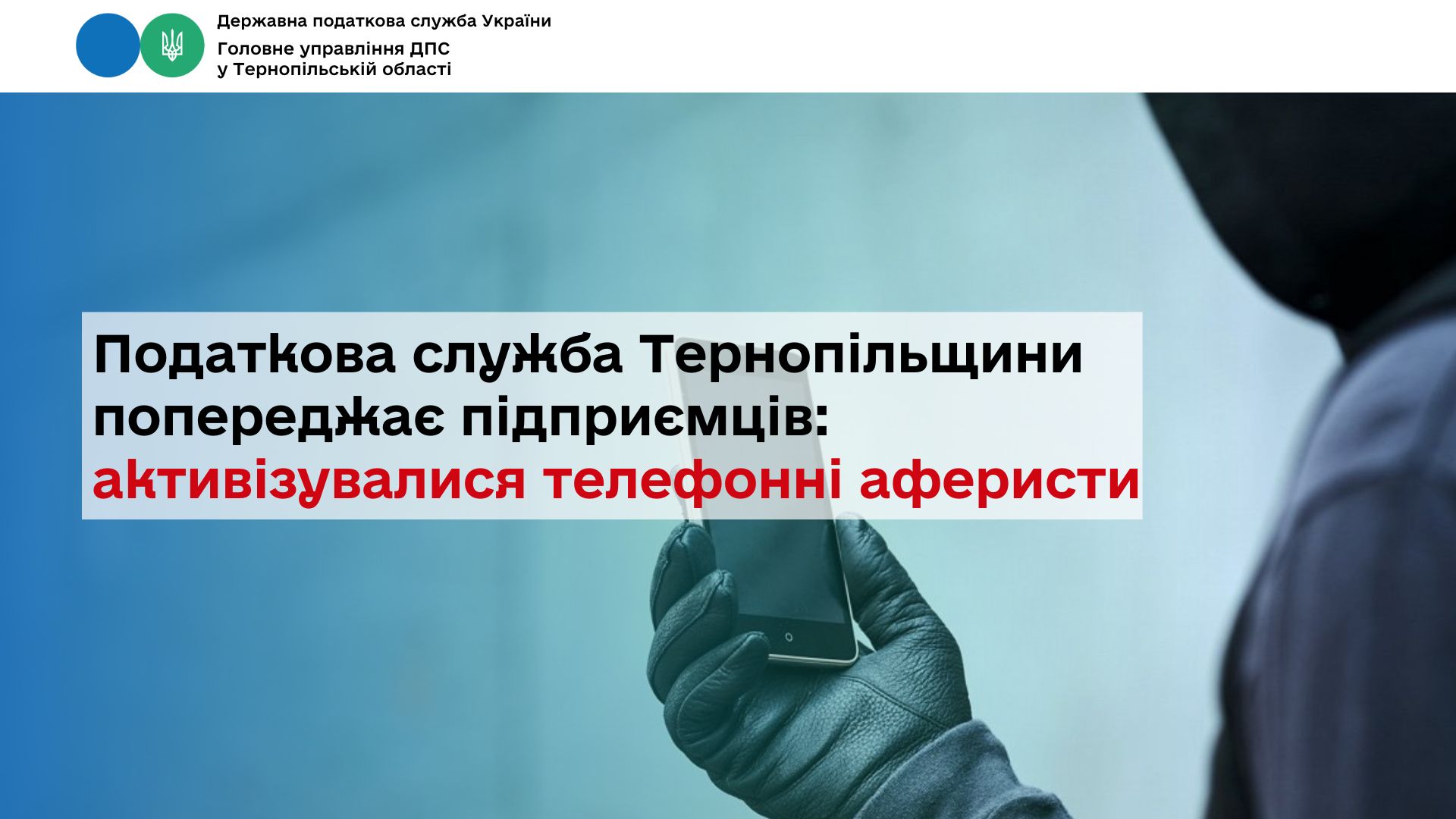 Державна податкова служба України

Головне управління ДПС у Тернопільській області

Податкова служба Тернопільщини попереджає підприємців: активізувалися телефонні аферисти